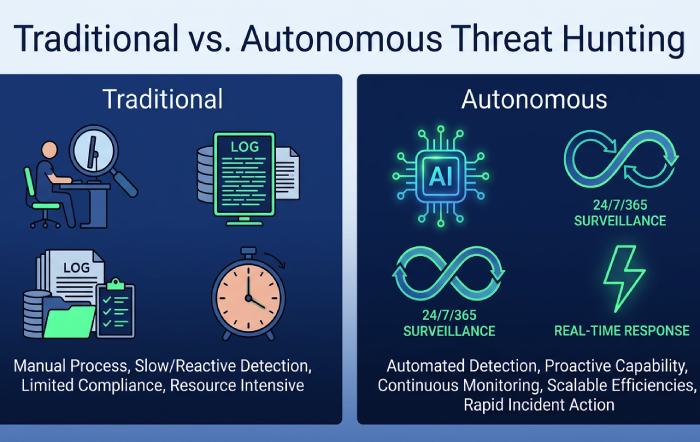 Traditional vs. Autonomous Threat Hunting

Traditional

LOG

LOG

Manual Process, Slow/Reactive Detection, Limited Compliance, Resource Intensive

Autonomous

AI

24/7/365 SURVEILLANCE

24/7/365 SURVEILLANCE

REAL-TIME RESPONSE

Automated Detection, Proactive Capability, Continuous Monitoring, Scalable Efficiencies, Rapid Incident Action